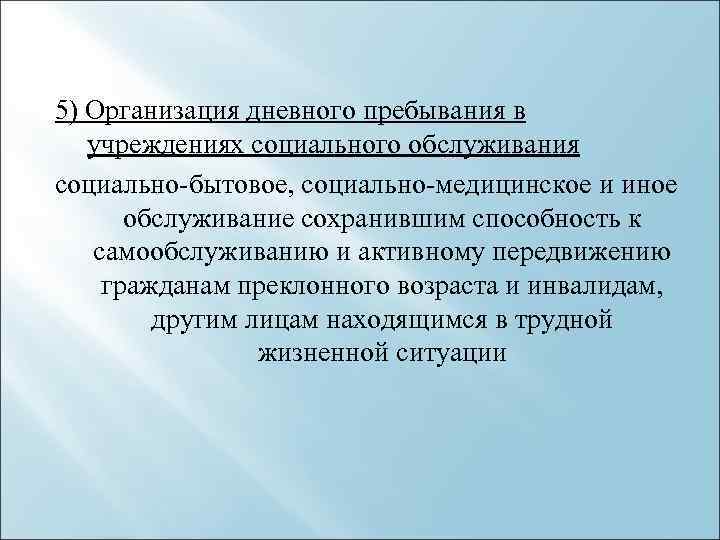 5) Организация дневного пребывания в учреждениях социального обслуживания

социально-бытовое, социально-медицинское и иное обслуживание сохранившим способность к самообслуживанию и активному передвижению гражданам преклонного возраста и инвалидам, другим лицам находящимся в трудной жизненной ситуации